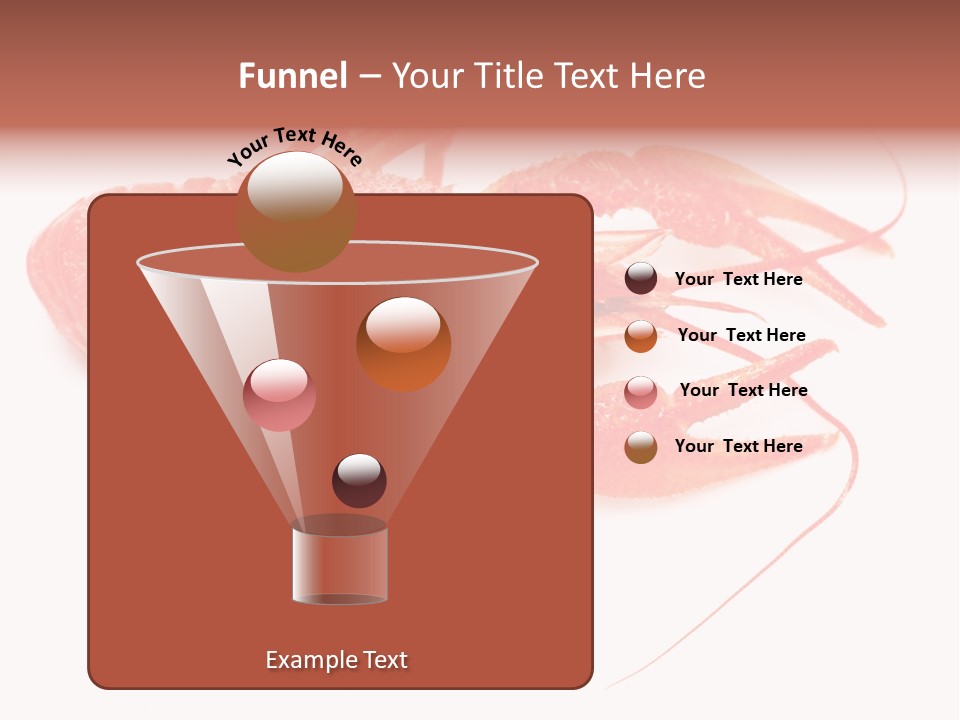 Funnel – Your Title Text Here

Your Text Here

Your Text Here

Your Text Here

Your Text Here

Your Text Here

Example Text